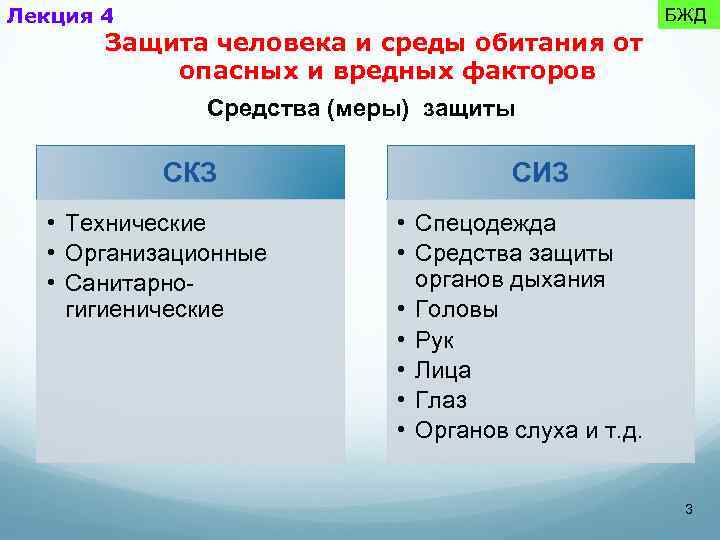 Лекция 4

БЖД

Защита человека и среды обитания от опасных и вредных факторов

Средства (меры) защиты

СКЗ

• Технические
• Организационные
• Санитарно-гигиенические

СИЗ

• Спецодежда
• Средства защиты органов дыхания
• Головы
• Рук
• Лица
• Глаз
• Органов слуха и т.д.

3